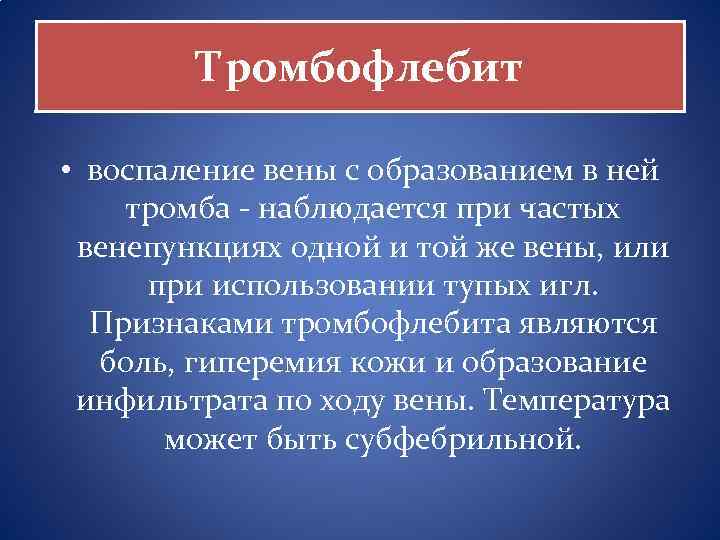 Тромбофлебит

• воспаление вены с образованием в ней тромба - наблюдается при частых венепункциях одной и той же вены, или при использовании тупых игл. Признаками тромбофлебита являются боль, гиперемия кожи и образование инфильтрата по ходу вены. Температура может быть субфебрильной.